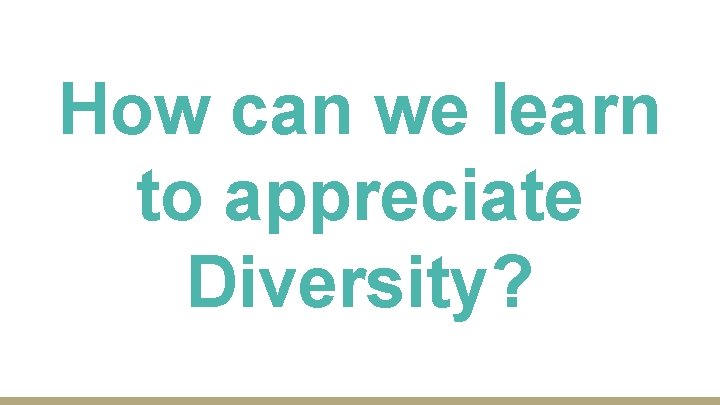 How can we learn to appreciate Diversity?